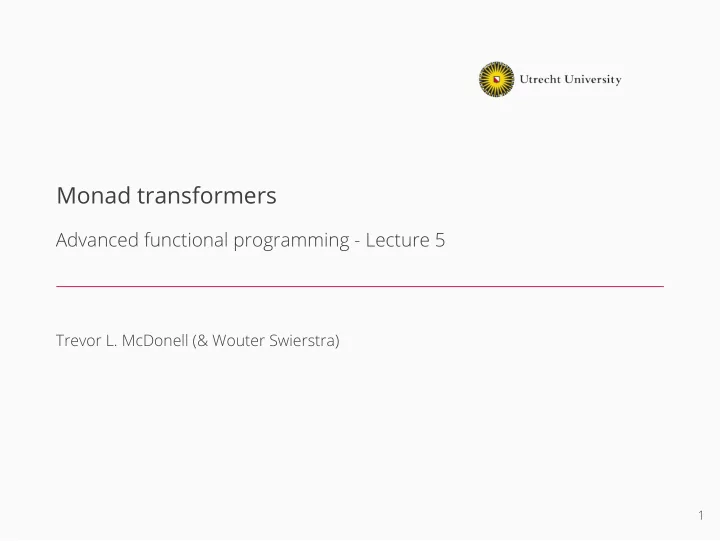 Utrecht University

Monad transformers

Advanced functional programming - Lecture 5

Trevor L. McDonell (& Wouter Swierstra)

1